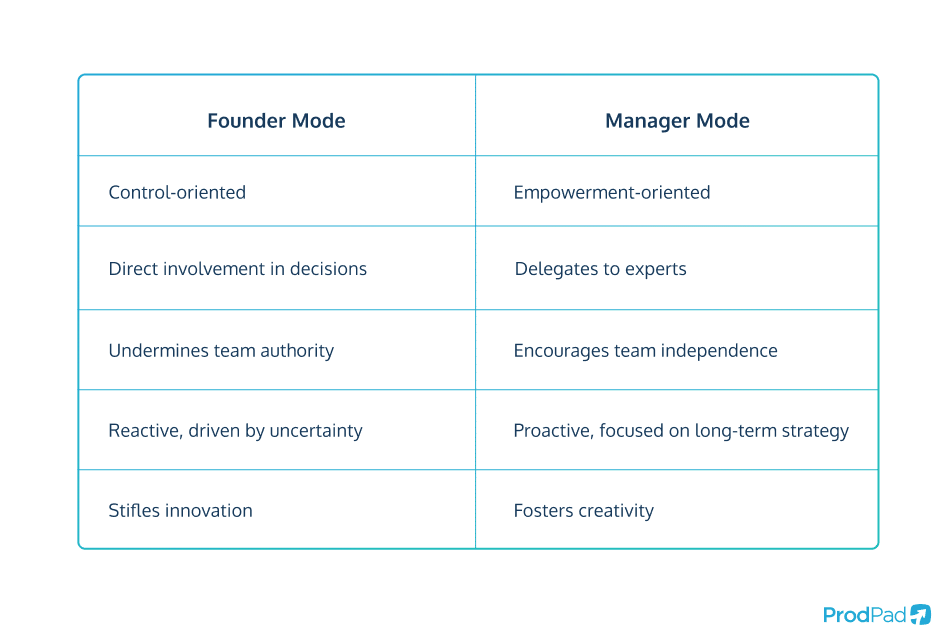 | Founder Mode | Manager Mode |
|---|---|
| Control-oriented | Empowerment-oriented |
| Direct involvement in decisions | Delegates to experts |
| Undermines team authority | Encourages team independence |
| Reactive, driven by uncertainty | Proactive, focused on long-term strategy |
| Stifles innovation | Fosters creativity |

ProdPad